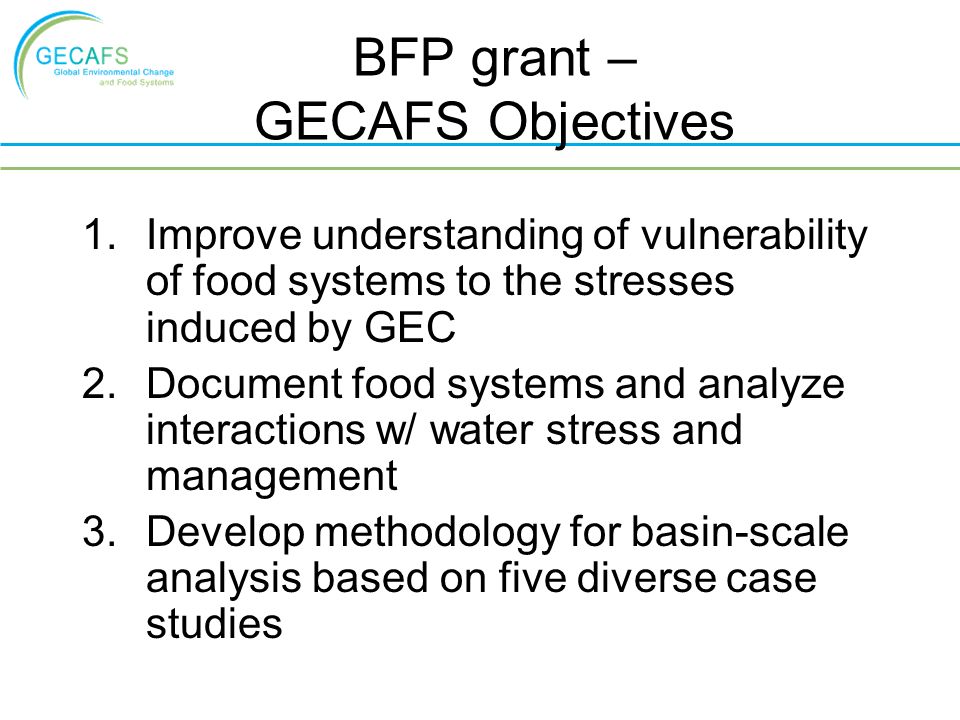 GECAFS
Global Environmental Change and Food Systems

BFP grant –
GECAFS Objectives

1. Improve understanding of vulnerability of food systems to the stresses induced by GEC
2. Document food systems and analyze interactions w/ water stress and management
3. Develop methodology for basin-scale analysis based on five diverse case studies